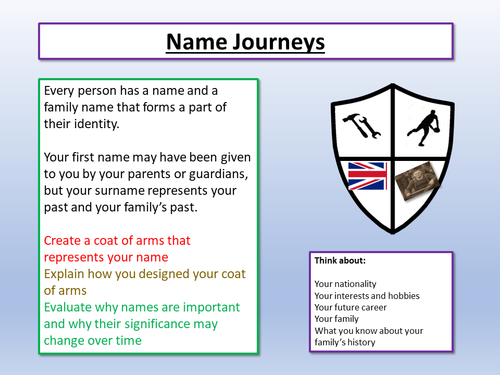 Name Journeys

Every person has a name and a family name that forms a part of their identity.

Your first name may have been given to you by your parents or guardians, but your surname represents your past and your family's past.

Create a coat of arms that represents your name
Explain how you designed your coat of arms
Evaluate why names are important and why their significance may change over time

Think about:

Your nationality
Your interests and hobbies
Your future career
Your family
What you know about your family's history